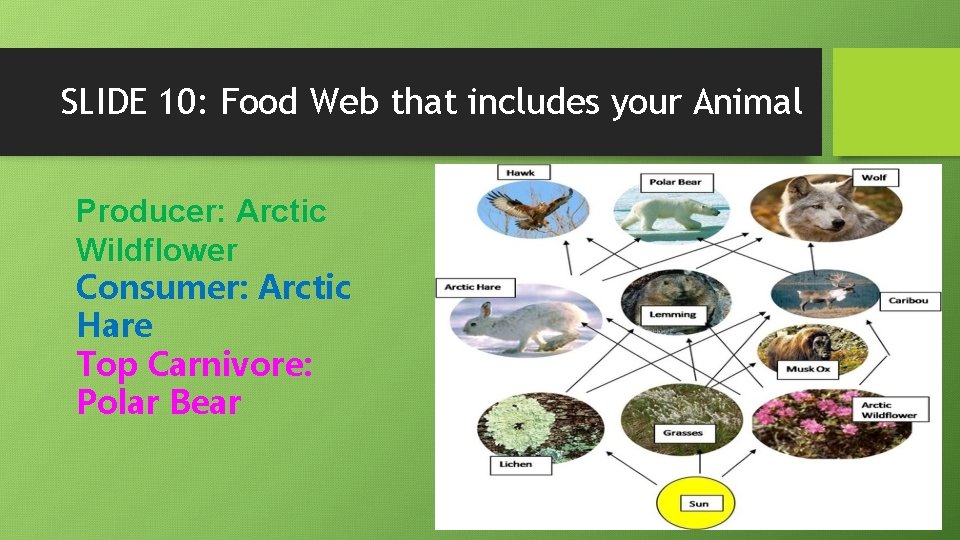 SLIDE 10: Food Web that includes your Animal

Producer: Arctic Wildflower
Consumer: Arctic Hare
Top Carnivore: Polar Bear

Hawk
Polar Bear
Wolf
Arctic Hare
Lemming
Caribou
Musk Ox
Arctic Wildflower
Grasses
Lichen
Sun